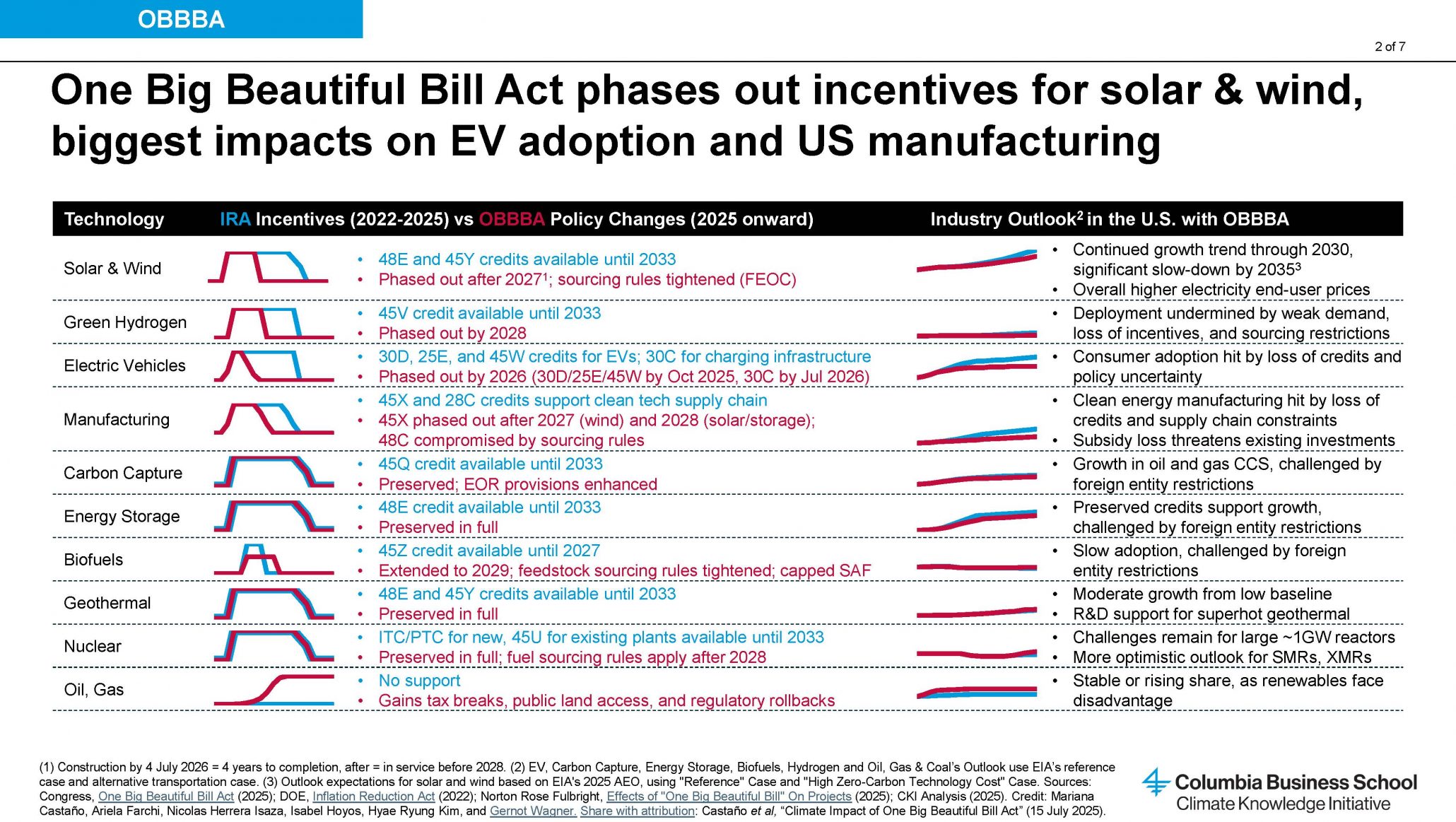 OBBBA

2 of 7

One Big Beautiful Bill Act phases out incentives for solar & wind, biggest impacts on EV adoption and US manufacturing

| Technology | IRA Incentives (2022-2025) vs OBBBA Policy Changes (2025 onward) | Industry Outlook$^2$ in the U.S. with OBBBA |
|---|---|---|
| Solar & Wind | • 48E and 45Y credits available until 2033 • Phased out after 2027$^1$; sourcing rules tightened (FEOC) | • Continued growth trend through 2030, significant slow-down by 2035$^3$ • Overall higher electricity end-user prices |
| Green Hydrogen | • 45V credit available until 2033 • Phased out by 2028 | • Deployment undermined by weak demand, loss of incentives, and sourcing restrictions |
| Electric Vehicles | • 30D, 25E, and 45W credits for EVs; 30C for charging infrastructure • Phased out by 2026 (30D/25E/45W by Oct 2025, 30C by Jul 2026) | • Consumer adoption hit by loss of credits and policy uncertainty |
| Manufacturing | • 45X and 28C credits support clean tech supply chain • 45X phased out after 2027 (wind) and 2028 (solar/storage); 48C compromised by sourcing rules | • Clean energy manufacturing hit by loss of credits and supply chain constraints • Subsidy loss threatens existing investments |
| Carbon Capture | • 45Q credit available until 2033 • Preserved; EOR provisions enhanced | • Growth in oil and gas CCS, challenged by foreign entity restrictions |
| Energy Storage | • 48E credit available until 2033 • Preserved in full | • Preserved credits support growth, challenged by foreign entity restrictions |
| Biofuels | • 45Z credit available until 2027 • Extended to 2029; feedstock sourcing rules tightened; capped SAF | • Slow adoption, challenged by foreign entity restrictions |
| Geothermal | • 48E and 45Y credits available until 2033 • Preserved in full | • Moderate growth from low baseline • R&D support for superhot geothermal |
| Nuclear | • ITC/PTC for new, 45U for existing plants available until 2033 • Preserved in full; fuel sourcing rules apply after 2028 | • Challenges remain for large ~1GW reactors • More optimistic outlook for SMRs, XMRs |
| Oil, Gas | • No support • Gains tax breaks, public land access, and regulatory rollbacks | • Stable or rising share, as renewables face disadvantage |

(1) Construction by 4 July 2026 = 4 years to completion, after = in service before 2028. (2) EV, Carbon Capture, Energy Storage, Biofuels, Hydrogen and Oil, Gas & Coal's Outlook use EIA's reference case and alternative transportation case. (3) Outlook expectations for solar and wind based on EIA's 2025 AEO, using "Reference" Case and "High Zero-Carbon Technology Cost" Case. Sources: Congress, One Big Beautiful Bill Act (2025); DOE, Inflation Reduction Act (2022); Norton Rose Fulbright, Effects of "One Big Beautiful Bill" On Projects (2025); CKI Analysis (2025). Credit: Mariana Castaño, Ariela Farchi, Nicolas Herrera Isaza, Isabel Hoyos, Hyae Ryung Kim, and Gernot Wagner. Share with attribution: Castaño et al, "Climate Impact of One Big Beautiful Bill Act" (15 July 2025).

Columbia Business School
Climate Knowledge Initiative